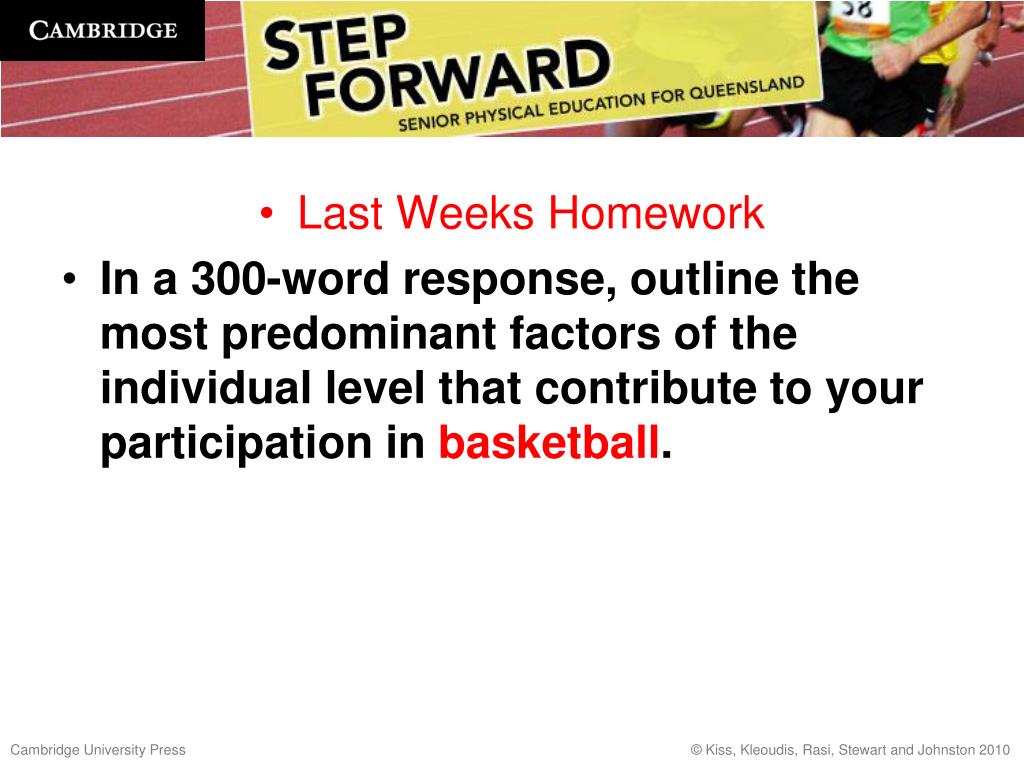 CAMBRIDGE

STEP FORWARD
SENIOR PHYSICAL EDUCATION FOR QUEENSLAND

58

• Last Weeks Homework

• In a 300-word response, outline the most predominant factors of the individual level that contribute to your participation in basketball.

Cambridge University Press

© Kiss, Kleoudis, Rasi, Stewart and Johnston 2010